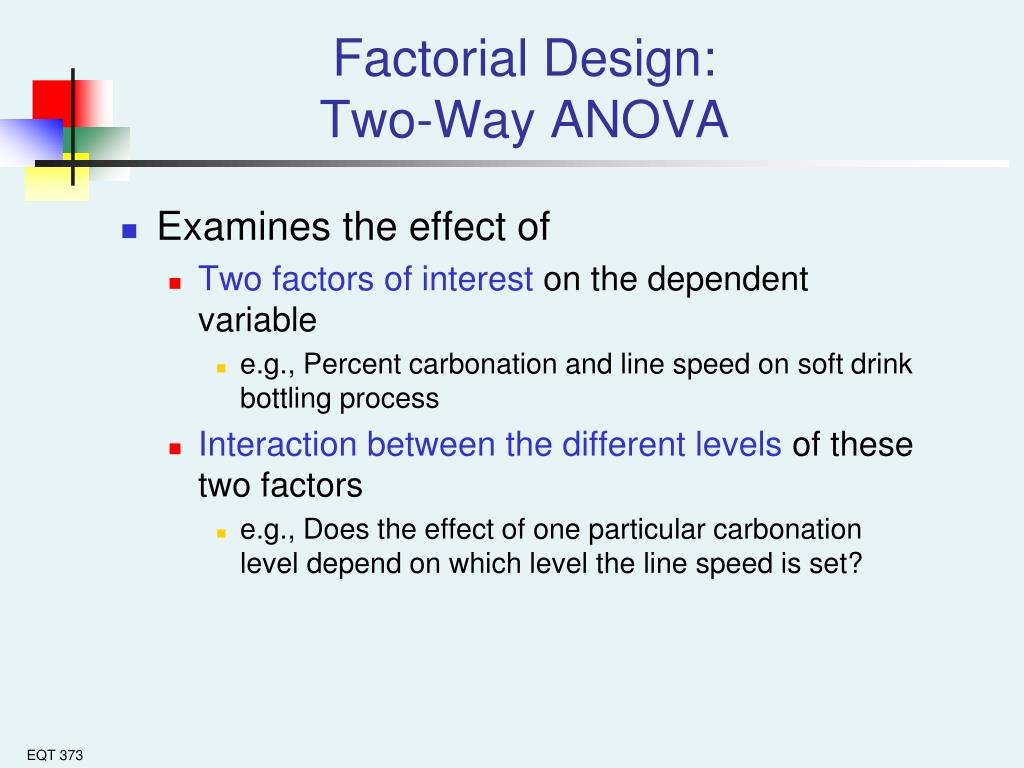 Factorial Design:
Two-Way ANOVA

Examines the effect of

Two factors of interest on the dependent variable

e.g., Percent carbonation and line speed on soft drink bottling process

Interaction between the different levels of these two factors

e.g., Does the effect of one particular carbonation level depend on which level the line speed is set?

EQT 373